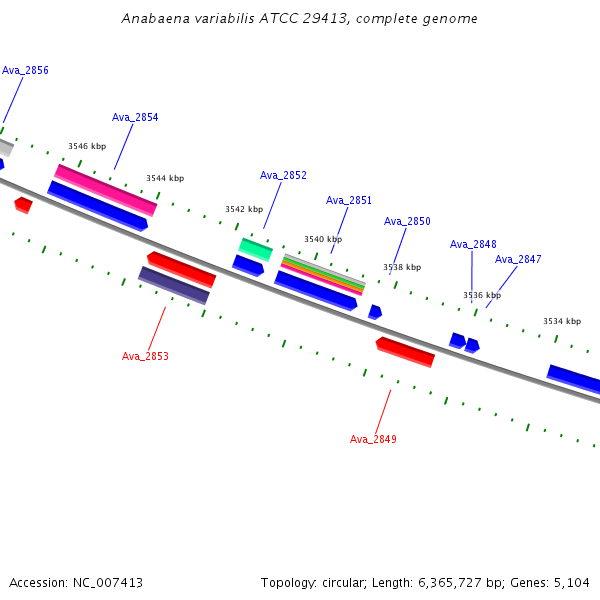 Anabaena variabilis ATCC 29413, complete genome

Ava_2856

Ava_2854

3546 kbp

3544 kbp

Ava_2852

3542 kbp

Ava_2851

3540 kbp

Ava_2850

3538 kbp

Ava_2848

Ava_2847

3536 kbp

3534 kbp

Ava_2853

Ava_2849

Accession: NC_007413

Topology: circular; Length: 6,365,727 bp; Genes: 5,104